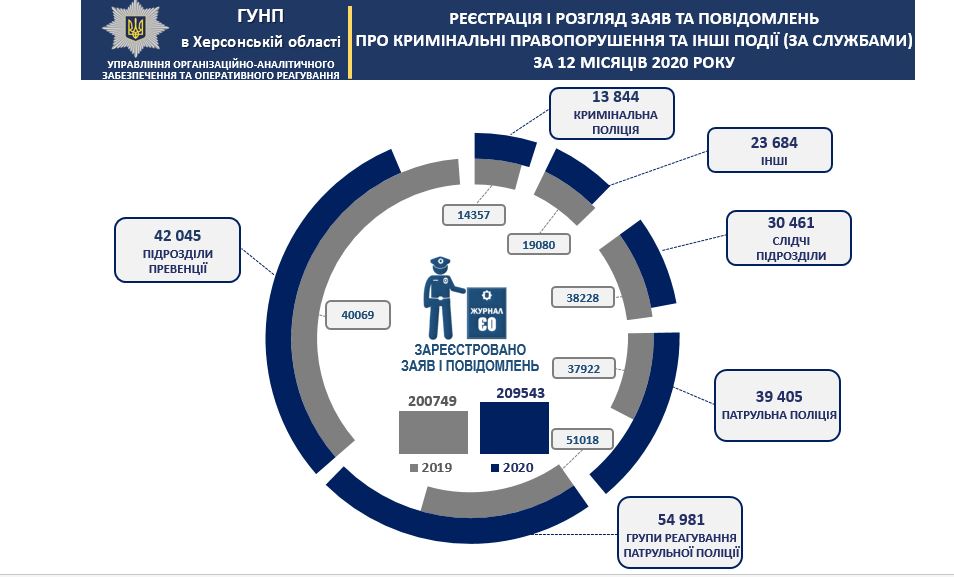 ГУНП
в Херсонській області
УПРАВЛІННЯ ОРГАНІЗАЦІЙНО-АНАЛІТИЧНОГО ЗАБЕЗПЕЧЕННЯ ТА ОПЕРАТИВНОГО РЕАГУВАННЯ

РЕЄСТРАЦІЯ І РОЗГЛЯД ЗАЯВ ТА ПОВІДОМЛЕНЬ ПРО КРИМІНАЛЬНІ ПРАВОПОРУШЕННЯ ТА ІНШІ ПОДІЇ (ЗА СЛУЖБАМИ) ЗА 12 МІСЯЦІВ 2020 РОКУ

13 844
КРИМІНАЛЬНА ПОЛІЦІЯ

23 684
ІНШІ

30 461
СЛІДЧІ ПІДРОЗДІЛИ

39 405
ПАТРУЛЬНА ПОЛІЦІЯ

54 981
ГРУПИ РЕАГУВАННЯ ПАТРУЛЬНОЇ ПОЛІЦІЇ

42 045
ПІДРОЗДІЛИ ПРЕВЕНЦІЇ

14357
19080
38228
37922
51018
40069

ЖУРНАЛ
ЄО

ЗАРЕЄСТРОВАНО ЗАЯВ І ПОВІДОМЛЕНЬ

200749
209543
2019
2020